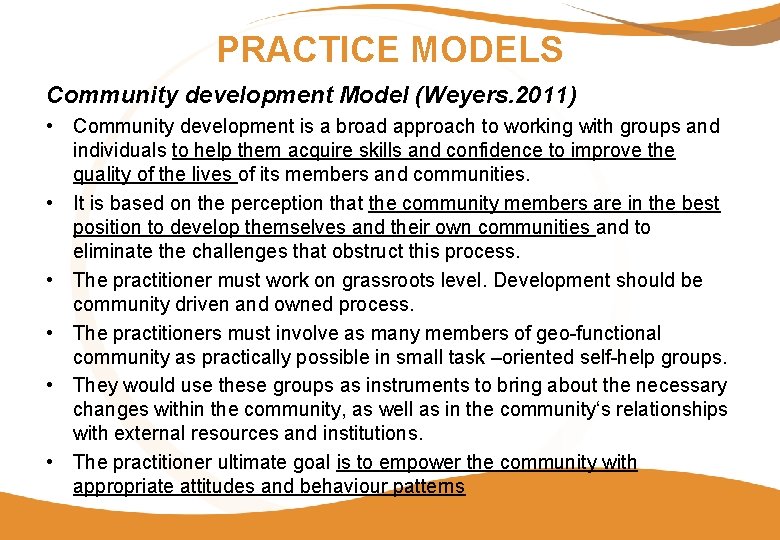 PRACTICE MODELS

Community development Model (Weyers.2011)

• Community development is a broad approach to working with groups and individuals to help them acquire skills and confidence to improve the quality of the lives of its members and communities.

• It is based on the perception that the community members are in the best position to develop themselves and their own communities and to eliminate the challenges that obstruct this process.

• The practitioner must work on grassroots level. Development should be community driven and owned process.

• The practitioners must involve as many members of geo-functional community as practically possible in small task –oriented self-help groups.

• They would use these groups as instruments to bring about the necessary changes within the community, as well as in the community's relationships with external resources and institutions.

• The practitioner ultimate goal is to empower the community with appropriate attitudes and behaviour patterns